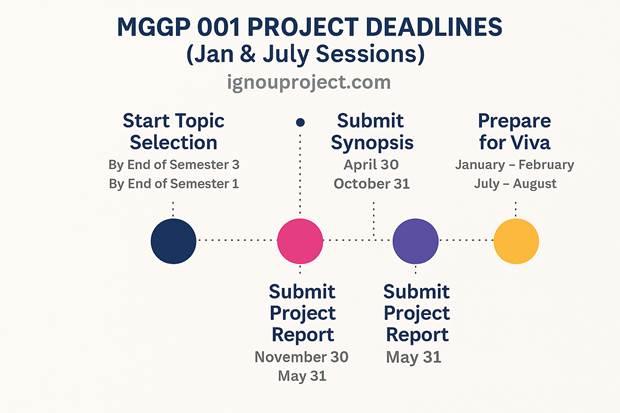 MGGP 001 PROJECT DEADLINES
(Jan & July Sessions)
ignouproject.com

Start Topic Selection
By End of Semester 3
By End of Semester 1

Submit Synopsis
April 30
October 31

Prepare for Viva
January – February
July – August

Submit Project Report
November 30
May 31

Submit Project Report
May 31